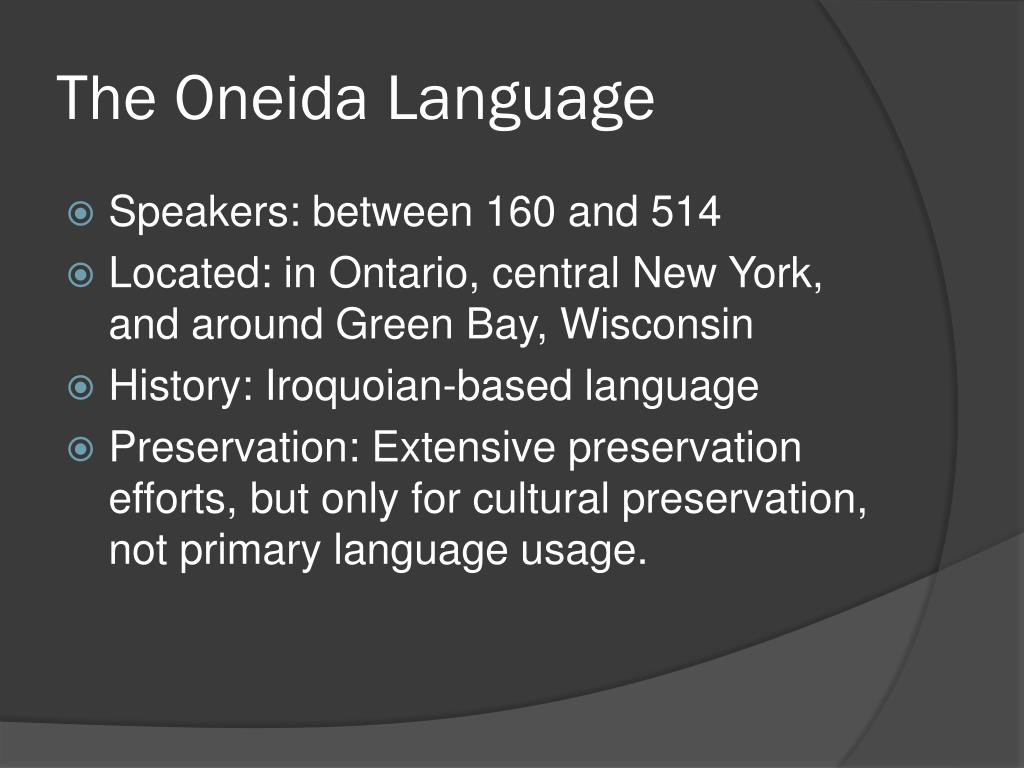 The Oneida Language

Speakers: between 160 and 514
Located: in Ontario, central New York, and around Green Bay, Wisconsin
History: Iroquoian-based language
Preservation: Extensive preservation efforts, but only for cultural preservation, not primary language usage.